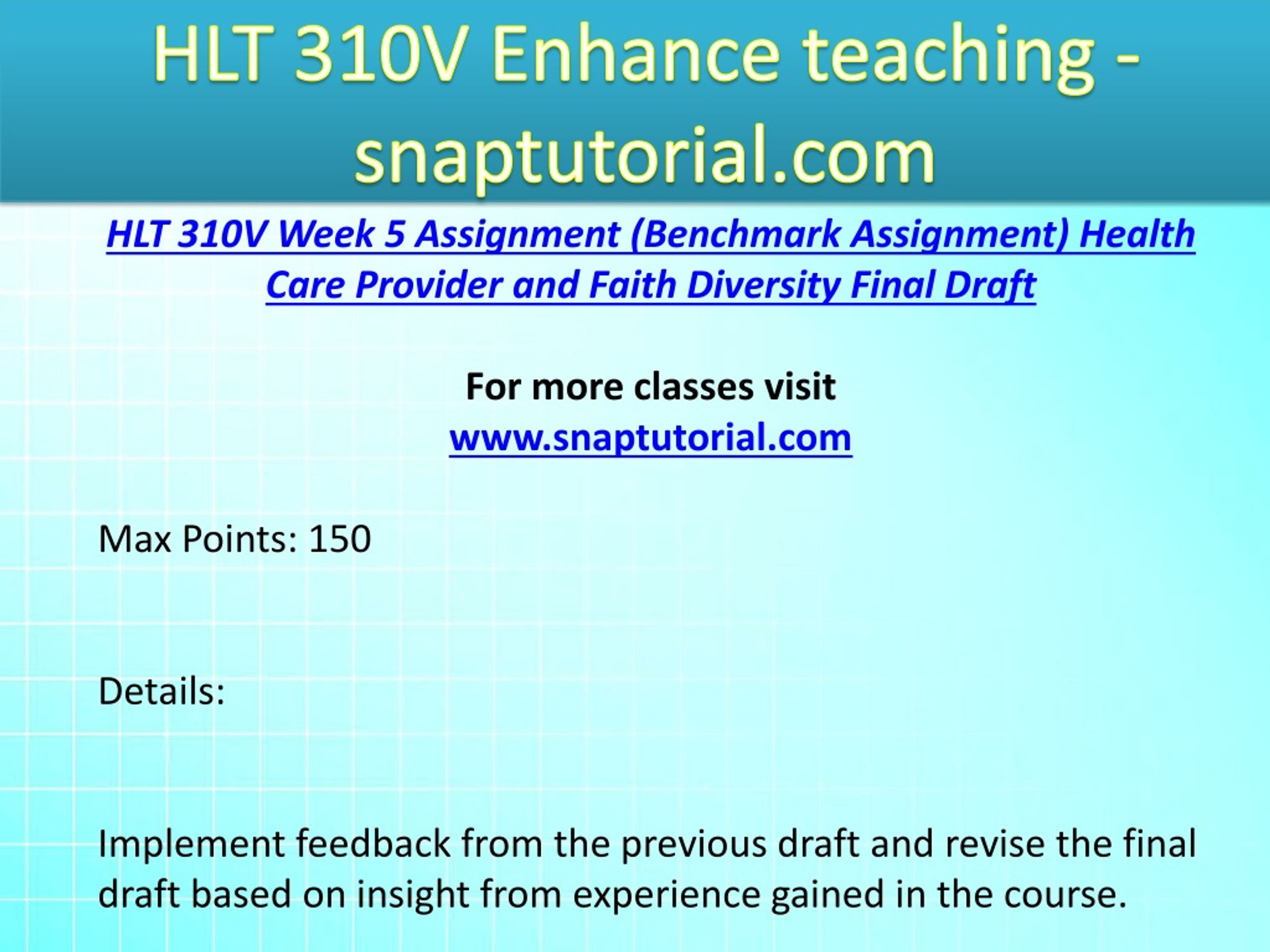 HLT 310V Enhance teaching - snaptutorial.com

HLT 310V Week 5 Assignment (Benchmark Assignment) Health Care Provider and Faith Diversity Final Draft

For more classes visit
www.snaptutorial.com

Max Points: 150

Details:

Implement feedback from the previous draft and revise the final draft based on insight from experience gained in the course.